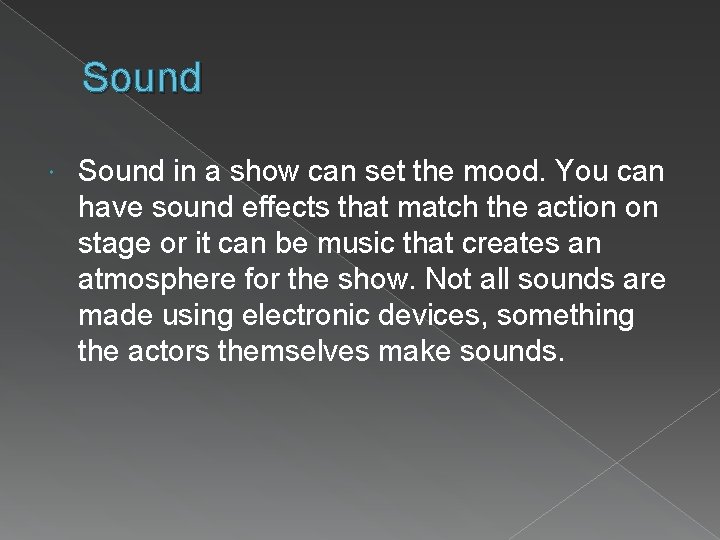 Sound

Sound in a show can set the mood. You can have sound effects that match the action on stage or it can be music that creates an atmosphere for the show. Not all sounds are made using electronic devices, something the actors themselves make sounds.